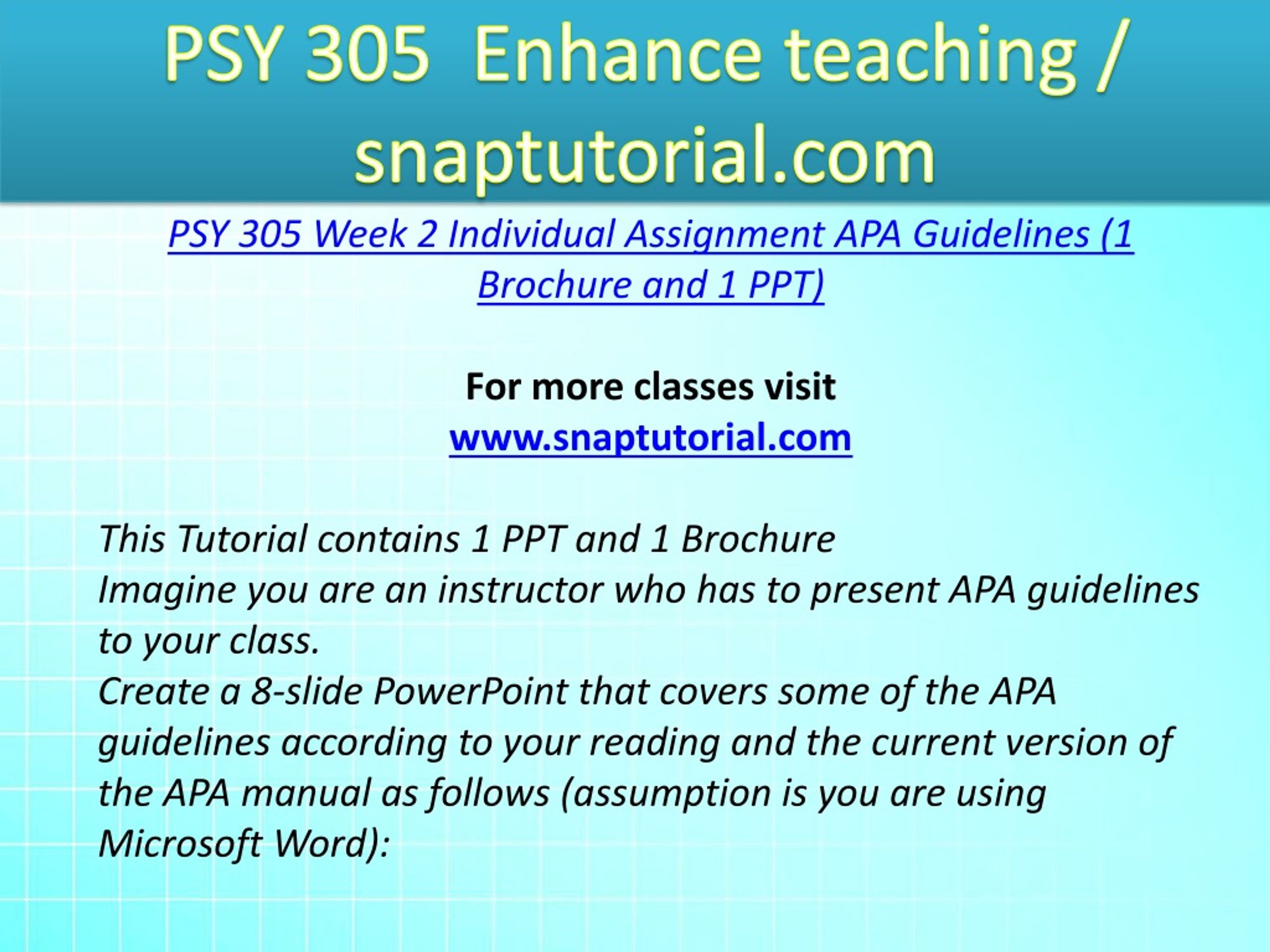 PSY 305 Enhance teaching / snaptutorial.com

PSY 305 Week 2 Individual Assignment APA Guidelines (1 Brochure and 1 PPT)

For more classes visit
www.snaptutorial.com

This Tutorial contains 1 PPT and 1 Brochure
Imagine you are an instructor who has to present APA guidelines to your class.
Create a 8-slide PowerPoint that covers some of the APA guidelines according to your reading and the current version of the APA manual as follows (assumption is you are using Microsoft Word):